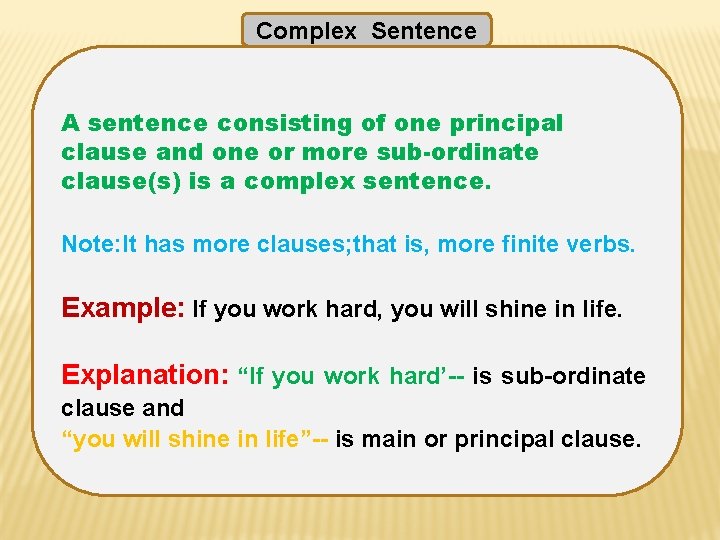 Complex Sentence

A sentence consisting of one principal clause and one or more sub-ordinate clause(s) is a complex sentence.

Note:It has more clauses;that is, more finite verbs.

Example: If you work hard, you will shine in life.

Explanation: “If you work hard’-- is sub-ordinate clause and
“you will shine in life”-- is main or principal clause.